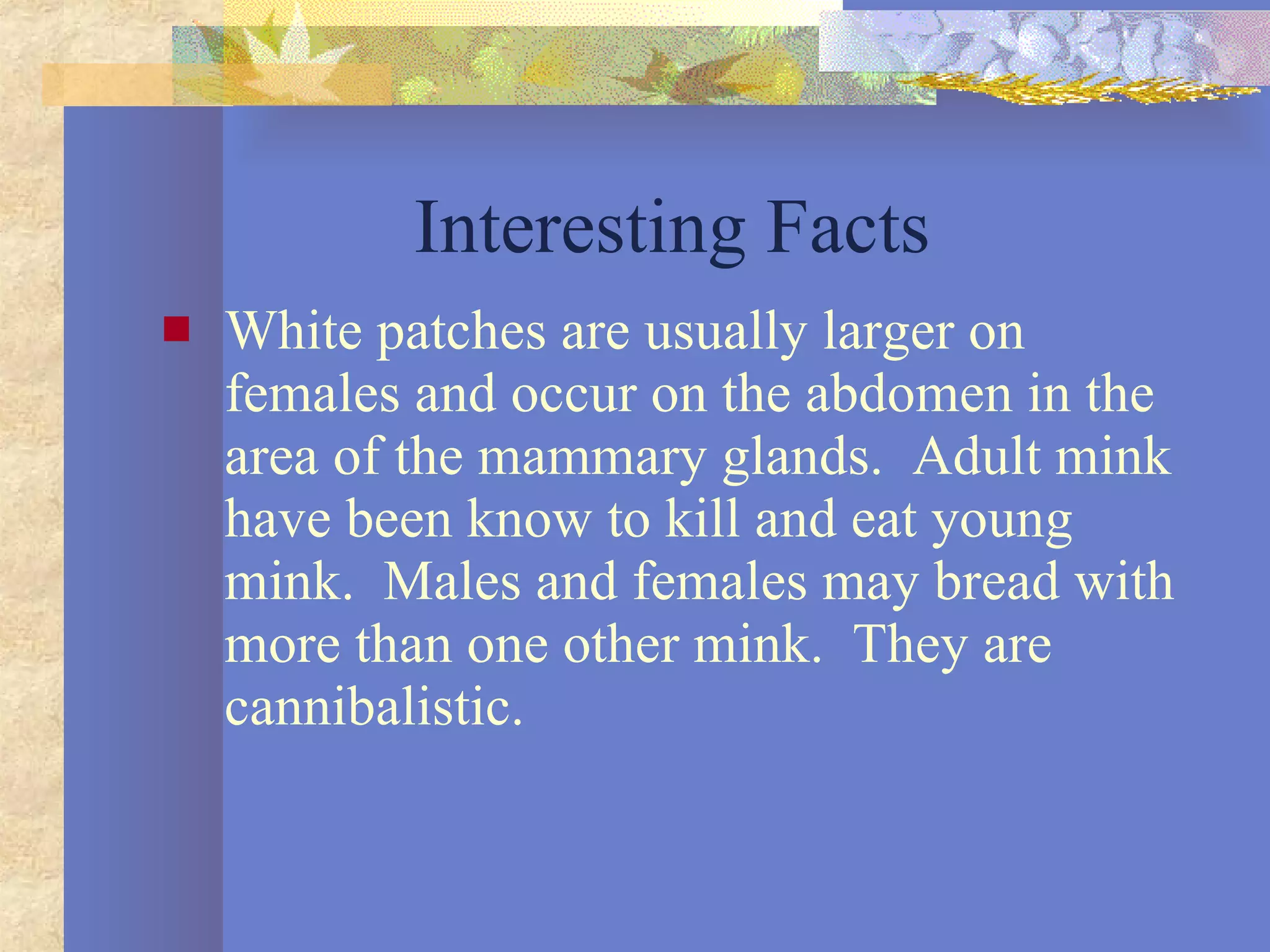 Interesting Facts

White patches are usually larger on females and occur on the abdomen in the area of the mammary glands.  Adult mink have been know to kill and eat young mink.  Males and females may bread with more than one other mink.  They are cannibalistic.